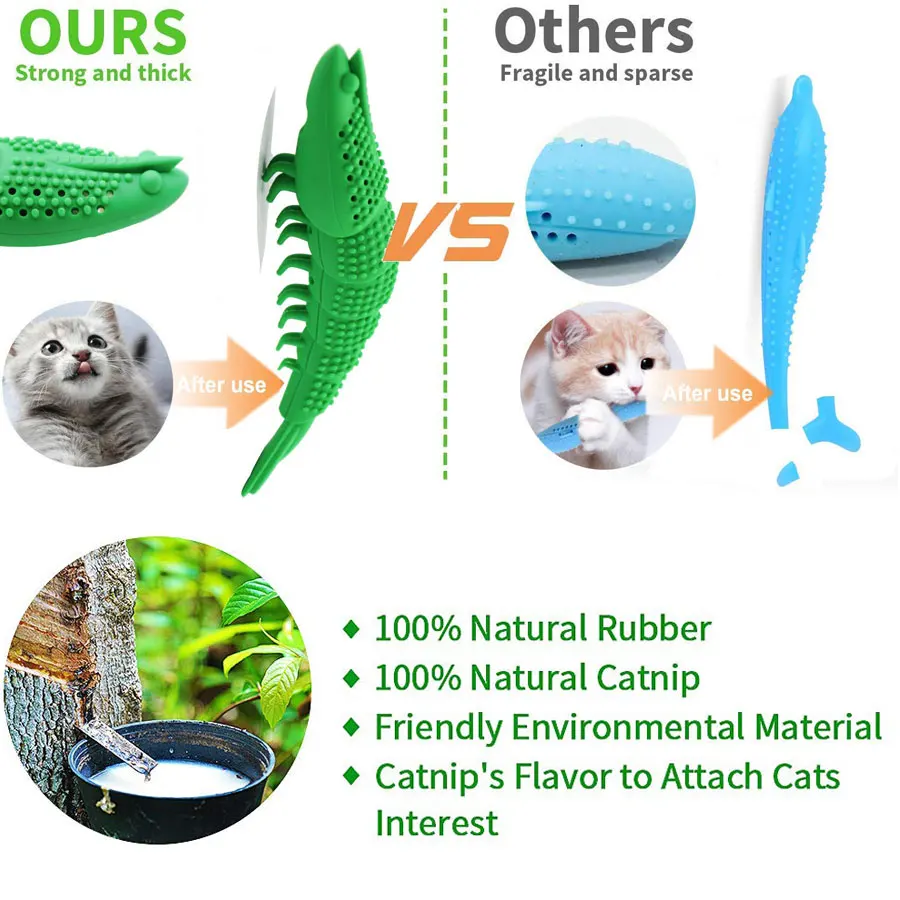 OURS
Strong and thick

After use

VS

Others
Fragile and sparse

After use

◆ 100% Natural Rubber
◆ 100% Natural Catnip
◆ Friendly Environmental Material
◆ Catnip's Flavor to Attach Cats Interest